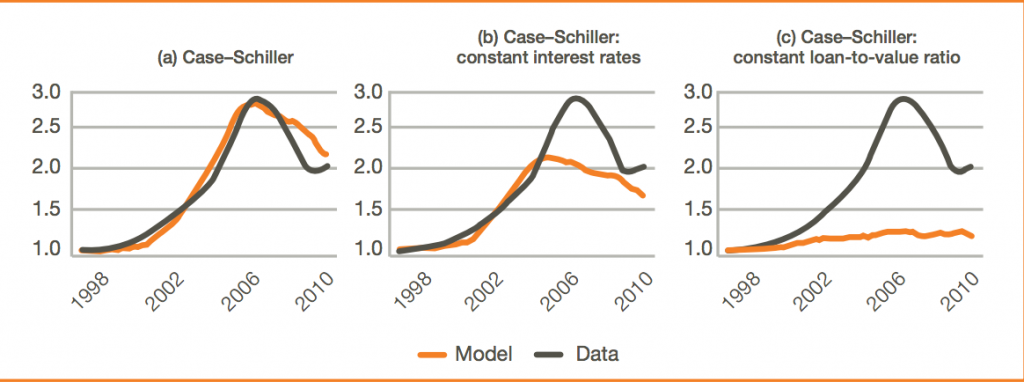 (a) Case–Schiller

3.0
2.5
2.0
1.5
1.0

1998
2002
2006
2010

(b) Case–Schiller: constant interest rates

3.0
2.5
2.0
1.5
1.0

1998
2002
2006
2010

(c) Case–Schiller: constant loan-to-value ratio

3.0
2.5
2.0
1.5
1.0

1998
2002
2006
2010

Model Data